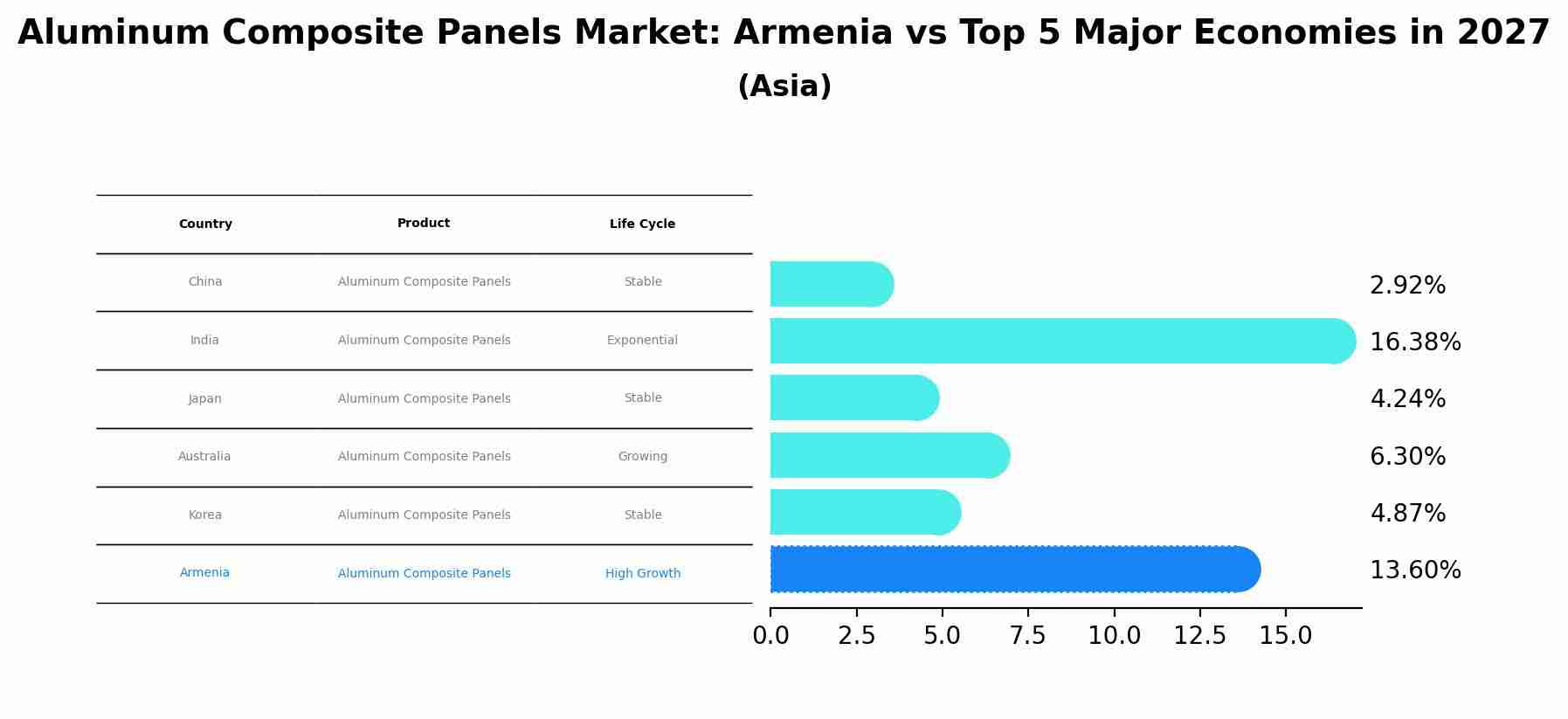 Aluminum Composite Panels Market: Armenia vs Top 5 Major Economies in 2027

(Asia)

| Country | Product | Life Cycle |
|---|---|---|
| China | Aluminum Composite Panels | Stable |
| India | Aluminum Composite Panels | Exponential |
| Japan | Aluminum Composite Panels | Stable |
| Australia | Aluminum Composite Panels | Growing |
| Korea | Aluminum Composite Panels | Stable |
| Armenia | Aluminum Composite Panels | High Growth |

2.92%
16.38%
4.24%
6.30%
4.87%
13.60%

0.0 2.5 5.0 7.5 10.0 12.5 15.0